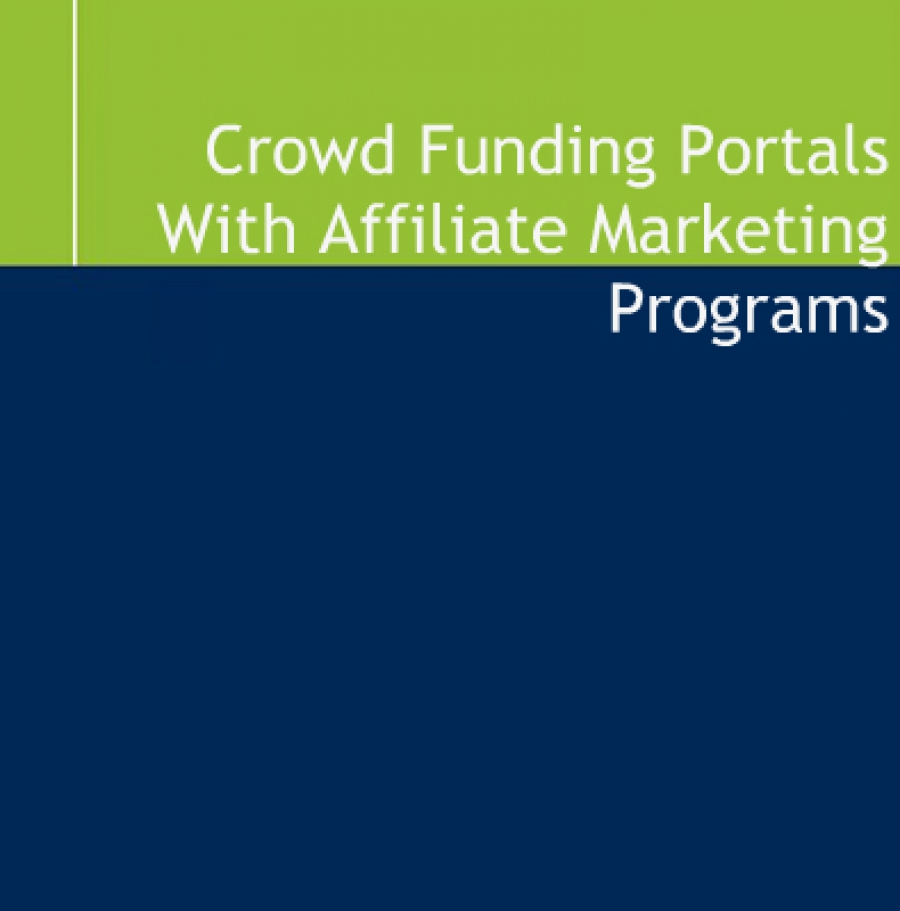 Crowd Funding Portals With Affiliate Marketing Programs